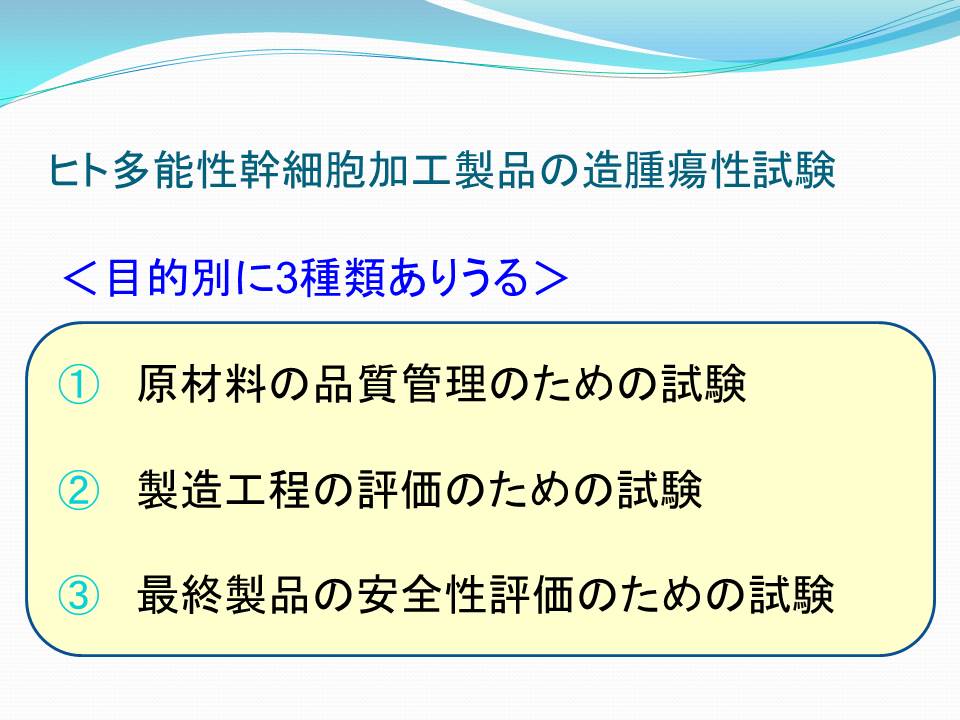 ヒト多能性幹細胞加工製品の造腫瘍性試験

＜目的別に3種類ありうる＞

① 原材料の品質管理のための試験

② 製造工程の評価のための試験

③ 最終製品の安全性評価のための試験